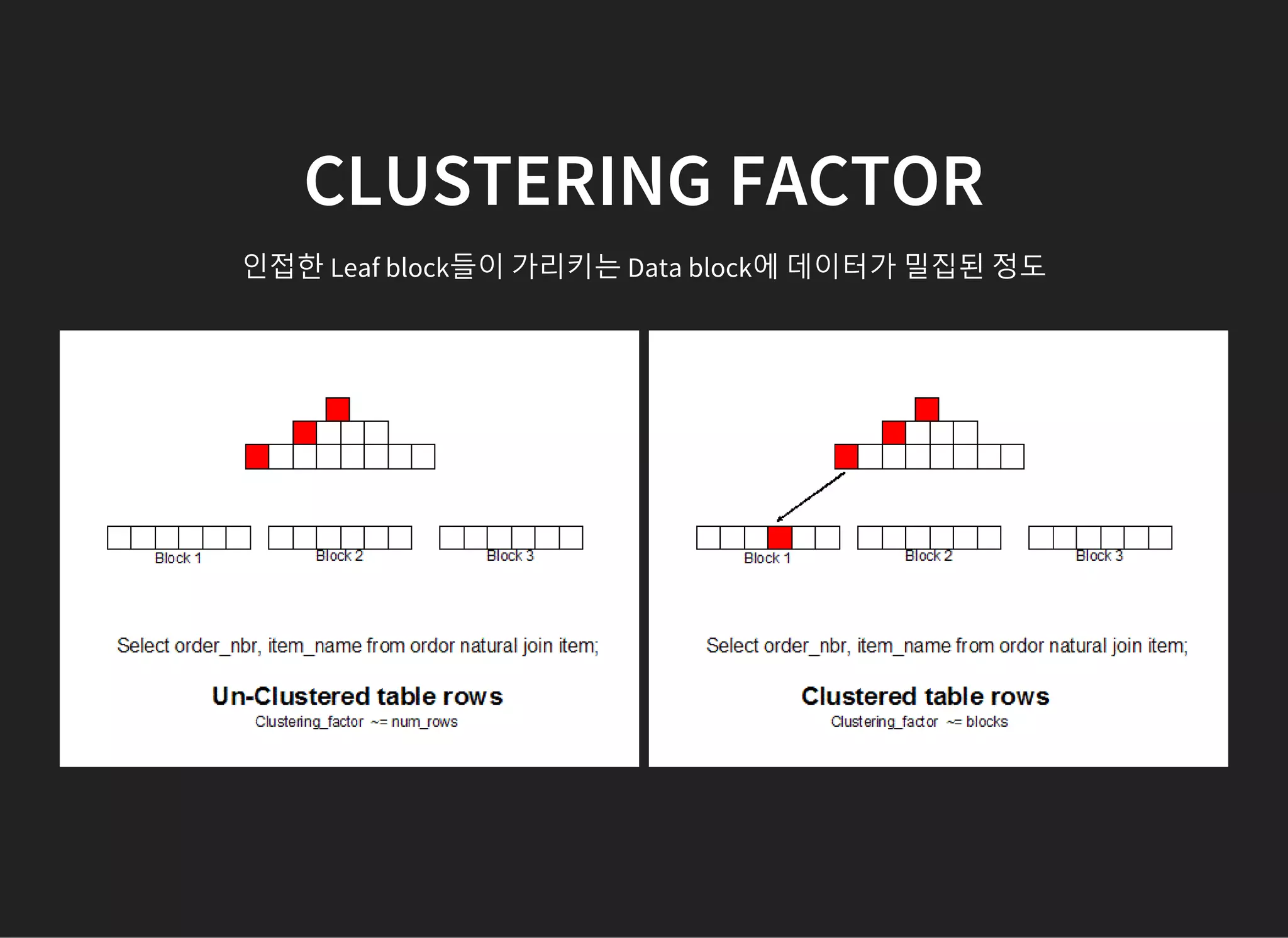 CLUSTERING FACTOR

인접한 Leaf block들이 가리키는 Data block에 데이터가 밀집된 정도

Block 1

Block 2

Block 3

Select order_nbr, item_name from ordor natural join item;

Un-Clustered table rows

Clustering_factor ~= num_rows

Block 1

Block 2

Block 3

Select order_nbr, item_name from ordor natural join item;

Clustered table rows

Clustering_factor ~= blocks